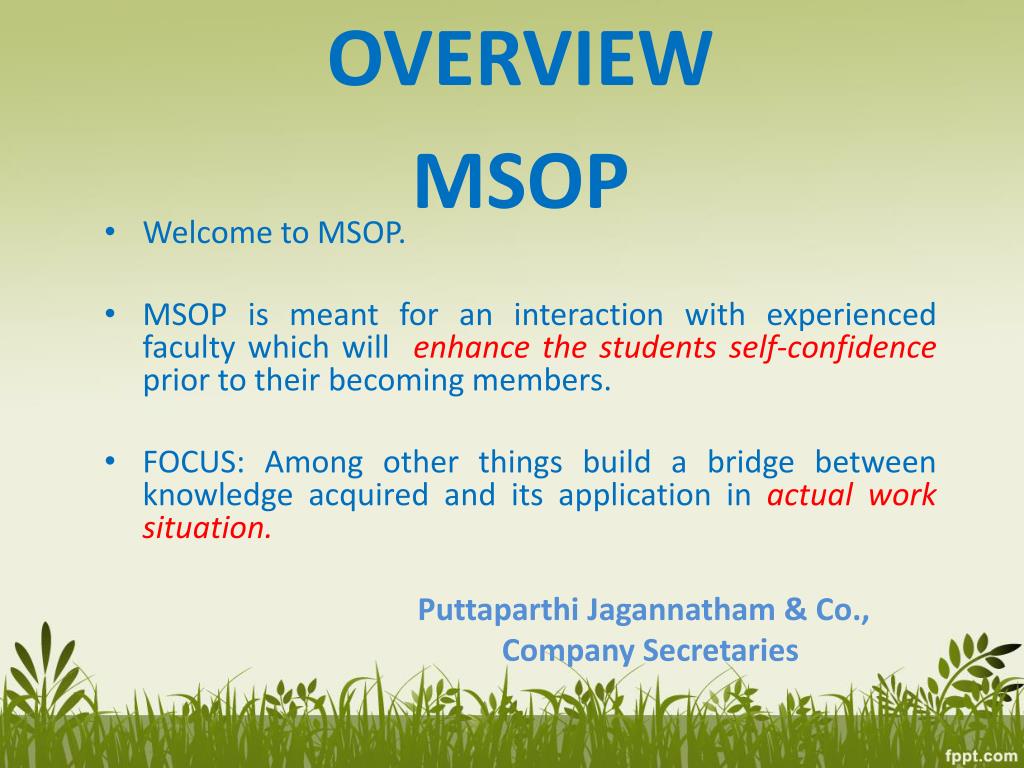 OVERVIEW
MSOP

• Welcome to MSOP.

• MSOP is meant for an interaction with experienced faculty which will enhance the students self-confidence prior to their becoming members.

• FOCUS: Among other things build a bridge between knowledge acquired and its application in actual work situation.

Puttaparthi Jagannatham & Co.,
Company Secretaries

fppt.com